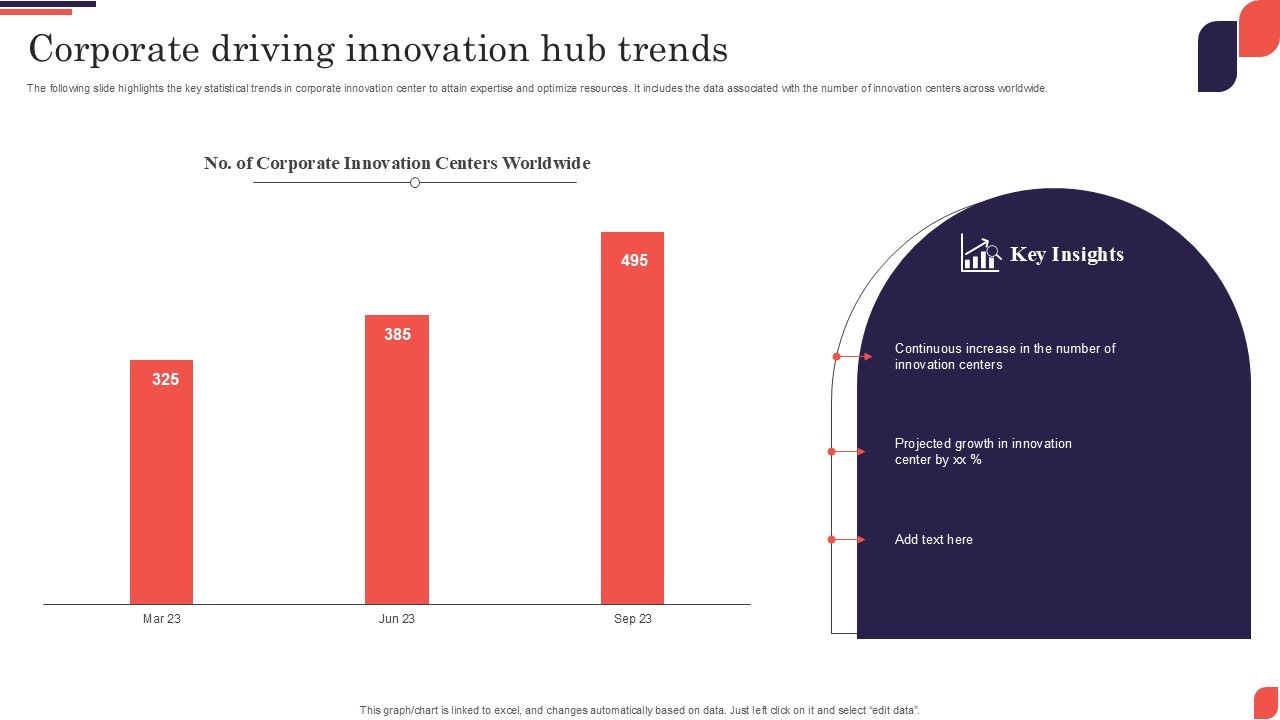 Corporate driving innovation hub trends

The following slide highlights the key statistical trends in corporate innovation center to attain expertise and optimize resources. It includes the data associated with the number of innovation centers across worldwide.

No. of Corporate Innovation Centers Worldwide

325
385
495

Mar 23
Jun 23
Sep 23

Key Insights

Continuous increase in the number of innovation centers

Projected growth in innovation center by xx %

Add text here

This graph/chart is linked to excel, and changes automatically based on data. Just left click on it and select "edit data".